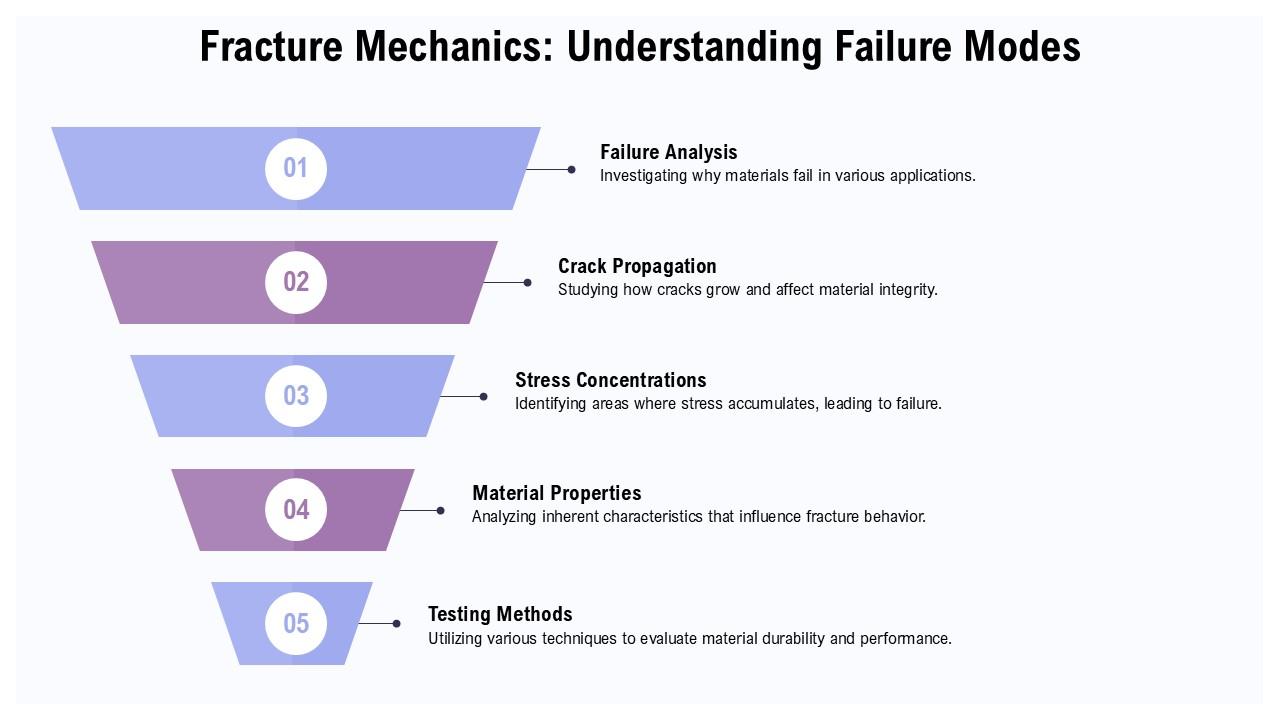 Fracture Mechanics: Understanding Failure Modes

01

Failure Analysis
Investigating why materials fail in various applications.

02

Crack Propagation
Studying how cracks grow and affect material integrity.

03

Stress Concentrations
Identifying areas where stress accumulates, leading to failure.

04

Material Properties
Analyzing inherent characteristics that influence fracture behavior.

05

Testing Methods
Utilizing various techniques to evaluate material durability and performance.